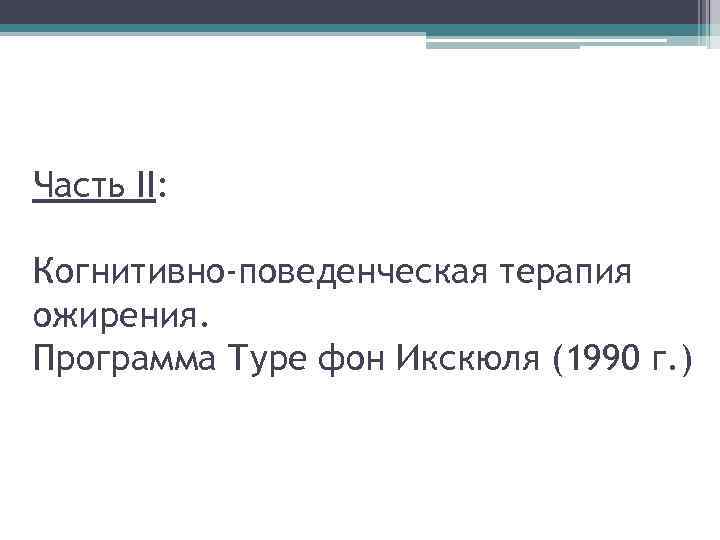 Часть II:

Когнитивно-поведенческая терапия ожирения.
Программа Туре фон Икскюля (1990 г.)